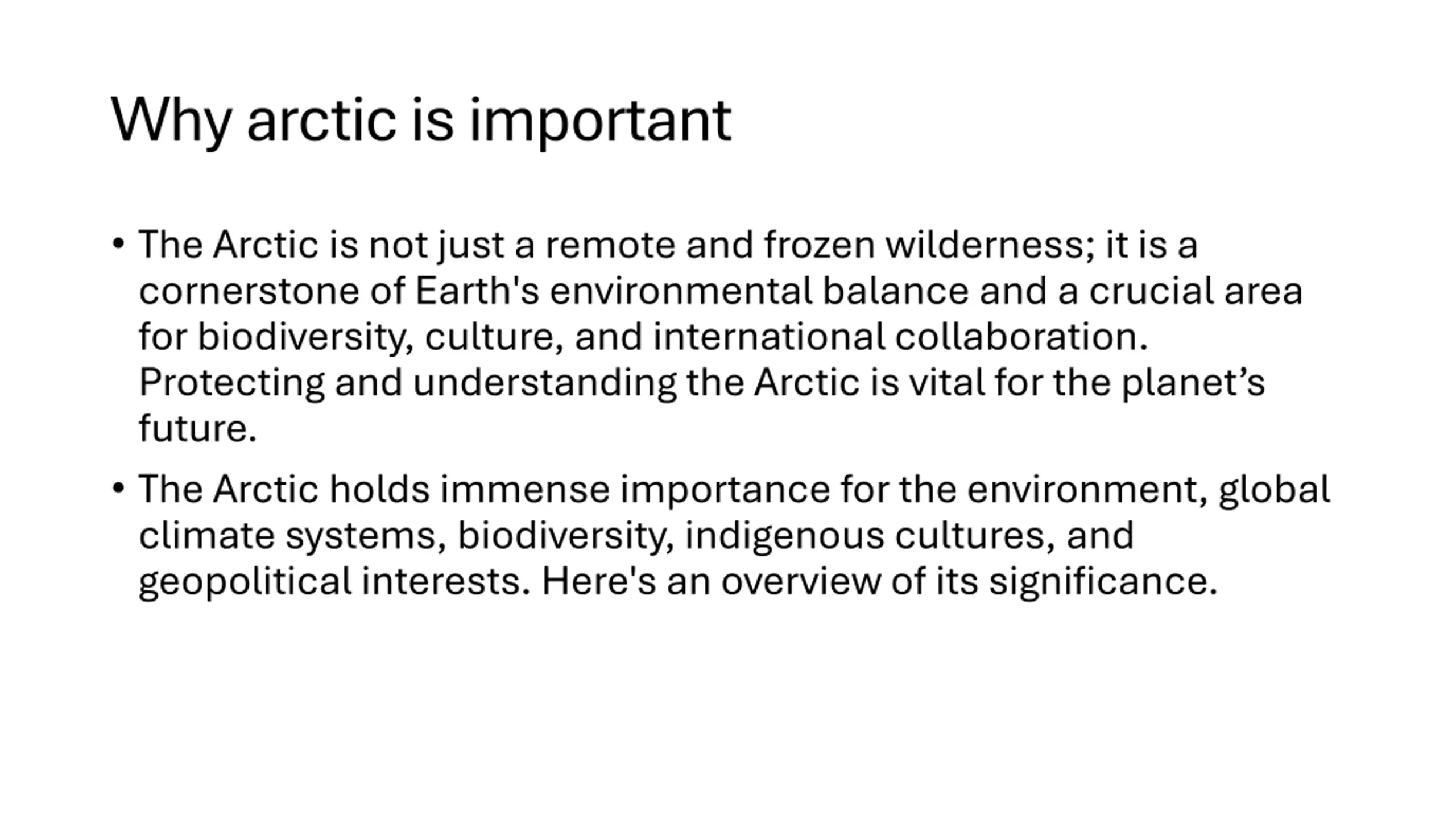 Why arctic is important

• The Arctic is not just a remote and frozen wilderness; it is a cornerstone of Earth's environmental balance and a crucial area for biodiversity, culture, and international collaboration. Protecting and understanding the Arctic is vital for the planet’s future.

• The Arctic holds immense importance for the environment, global climate systems, biodiversity, indigenous cultures, and geopolitical interests. Here's an overview of its significance.